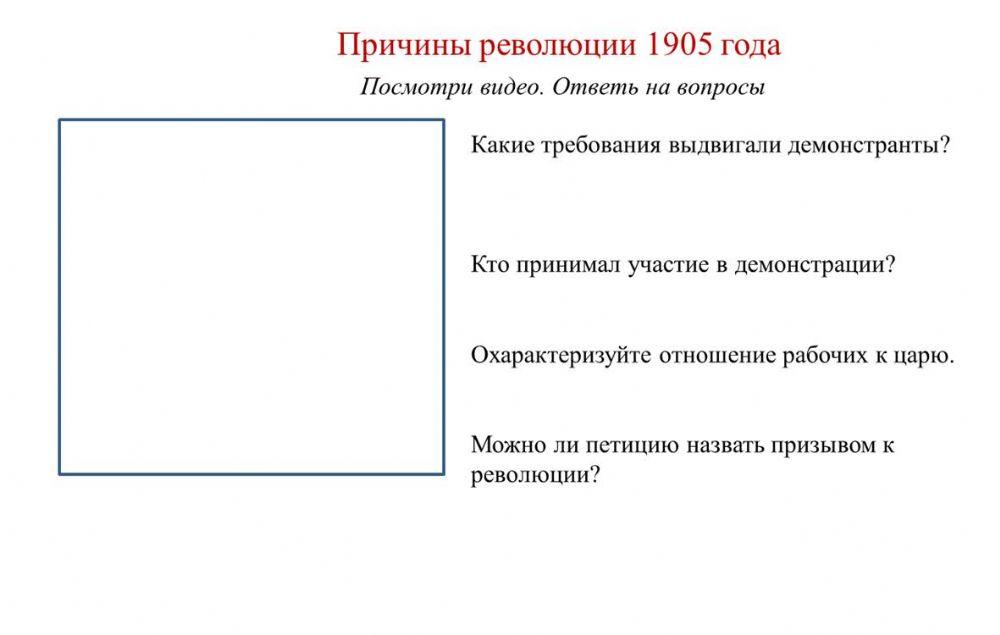 Причины революции 1905 года

Посмотри видео. Ответь на вопросы

Какие требования выдвигали демонстранты?

Кто принимал участие в демонстрации?

Охарактеризуйте отношение рабочих к царю.

Можно ли петицию назвать призывом к революции?